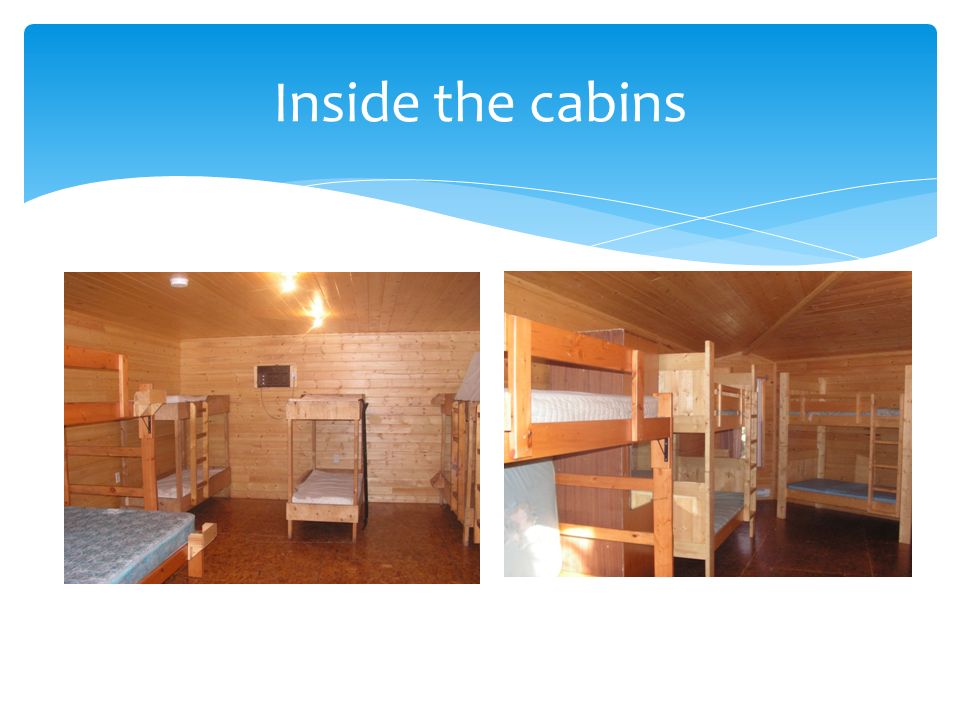 Inside the cabins